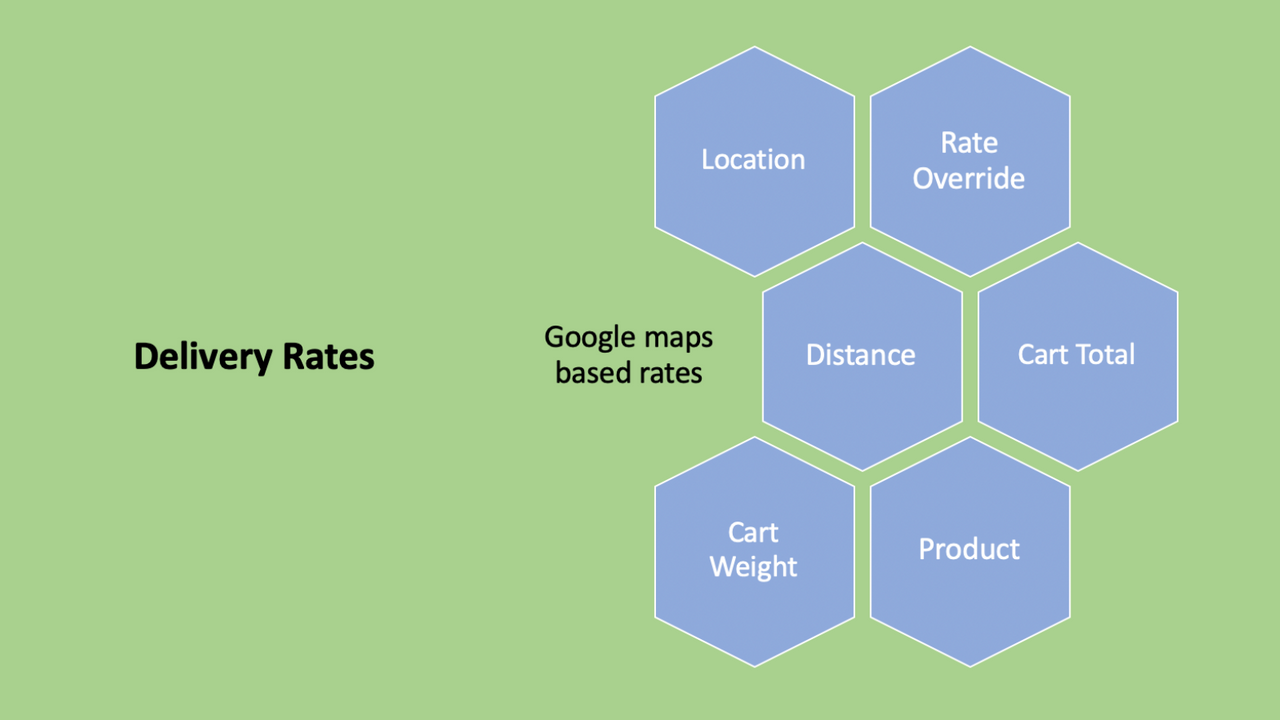 Delivery Rates

Location

Rate Override

Google maps based rates

Distance

Cart Total

Cart Weight

Product